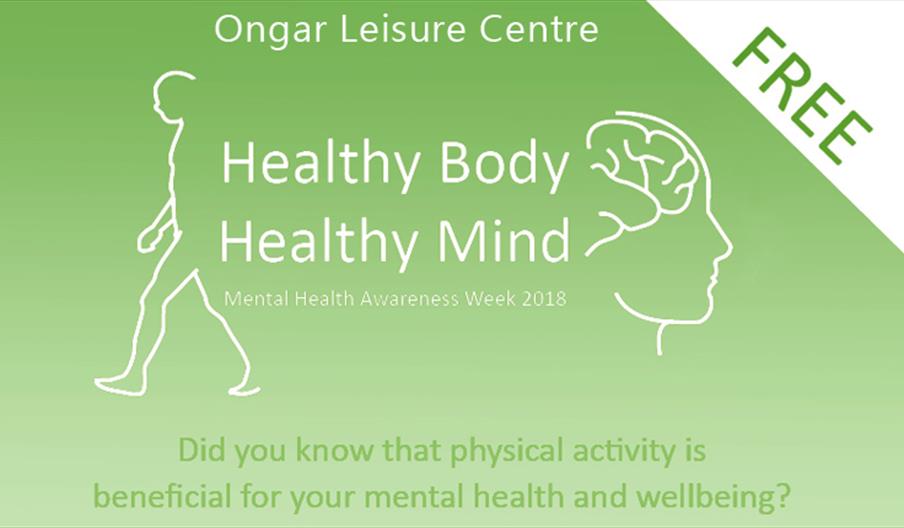 Ongar Leisure Centre

FREE

Healthy Body
Healthy Mind

Mental Health Awareness Week 2018

Did you know that physical activity is beneficial for your mental health and wellbeing?